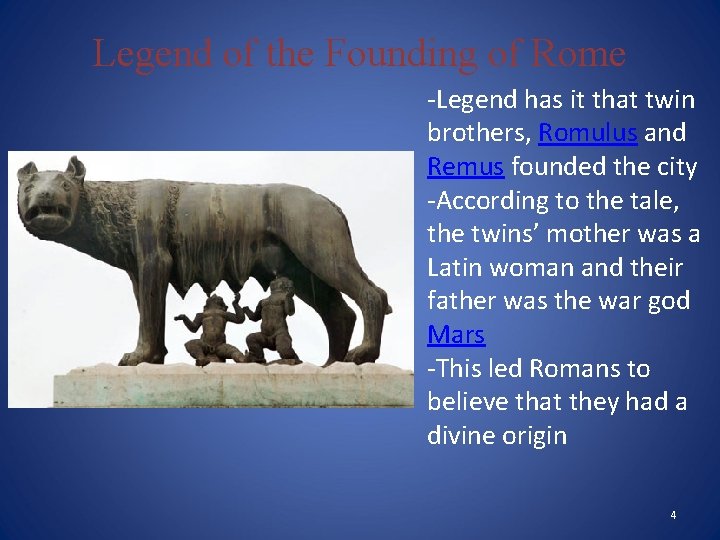 Legend of the Founding of Rome

-Legend has it that twin brothers, Romulus and Remus founded the city
-According to the tale, the twins' mother was a Latin woman and their father was the war god Mars
-This led Romans to believe that they had a divine origin

4